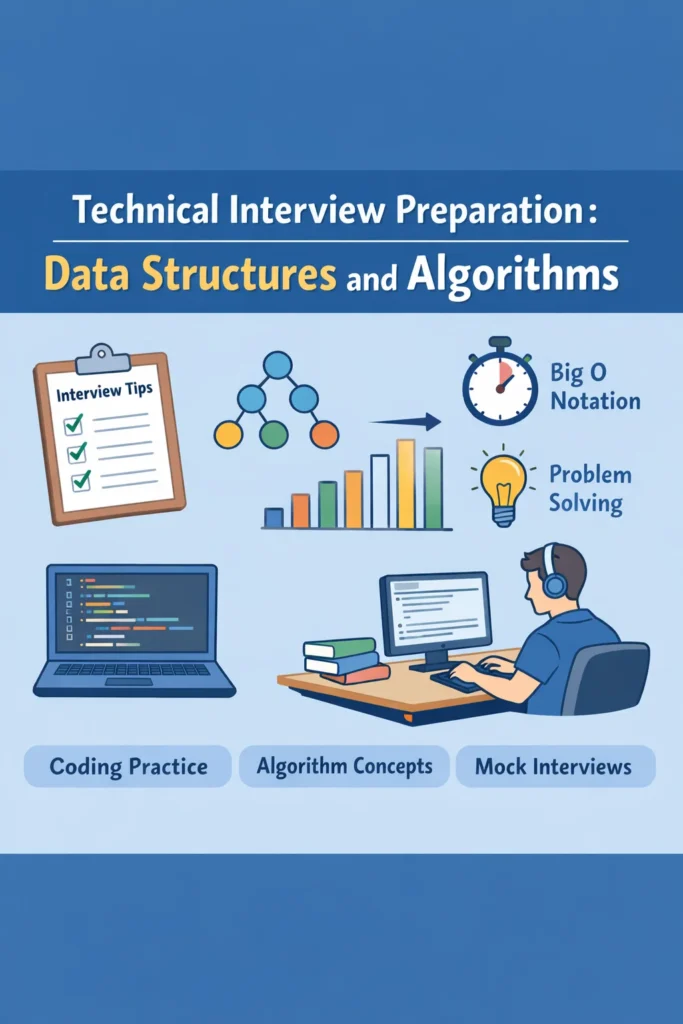 Technical Interview Preparation:
Data Structures and Algorithms

Interview Tips

Big O Notation

Problem Solving

Coding Practice

Algorithm Concepts

Mock Interviews